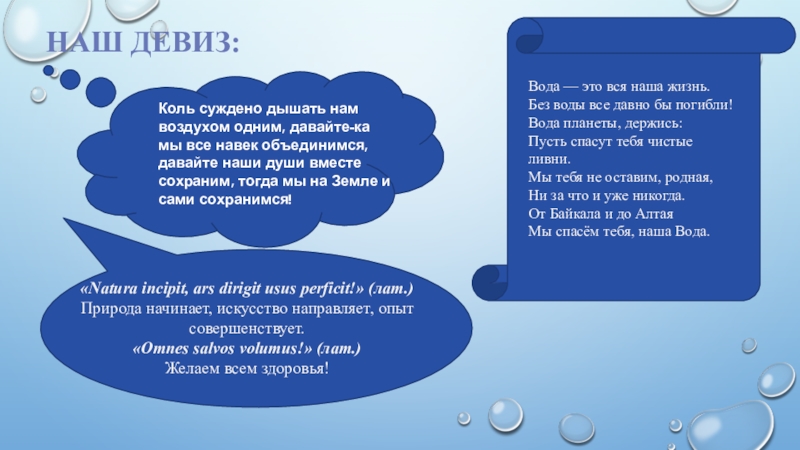 НАШ ДЕВИЗ:

Коль суждено дышать нам воздухом одним, давайте-ка мы все навек объединимся, давайте наши души вместе сохраним, тогда мы на Земле и сами сохранимся!

«Natura incipit, ars dirigit usus perficit!» (лат.)
Природа начинает, искусство направляет, опыт совершенствует.
«Omnes salvos volumus!» (лат.)
Желаем всем здоровья!

Вода — это вся наша жизнь.
Без воды все давно бы погибли!
Вода планеты, держись:
Пусть спасут тебя чистые ливни.
Мы тебя не оставим, родная,
Ни за что и уже никогда.
От Байкала и до Алтая
Мы спасём тебя, наша Вода.